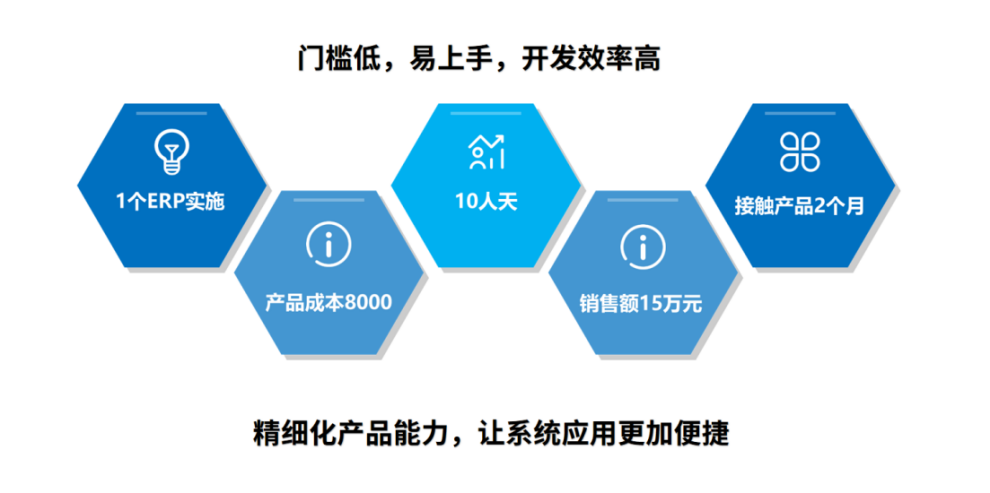 门槛低，易上手，开发效率高

1个ERP实施

产品成本8000

10人天

销售额15万元

接触产品2个月

精细化产品能力，让系统应用更加便捷